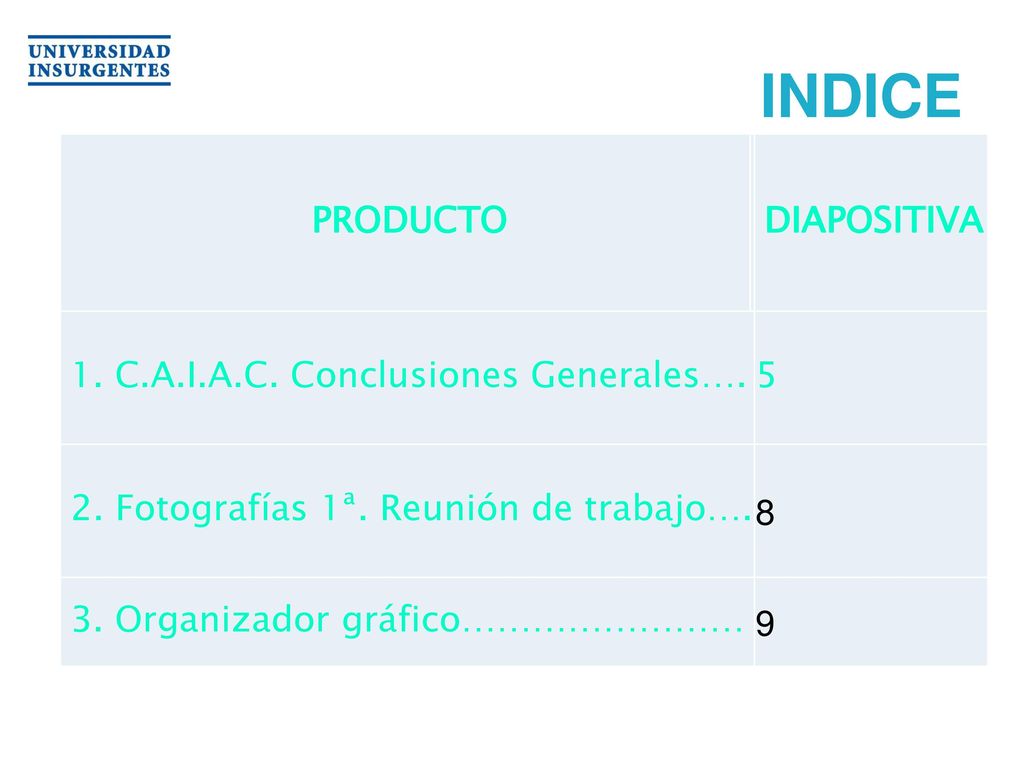 UNIVERSIDAD INSURGENTES

INDICE

| PRODUCTO | DIAPOSITIVA |
|---|---|
| 1. C.A.I.A.C. Conclusiones Generales…. | 5 |
| 2. Fotografías 1ª. Reunión de trabajo…. | 8 |
| 3. Organizador gráfico…………………… | 9 |